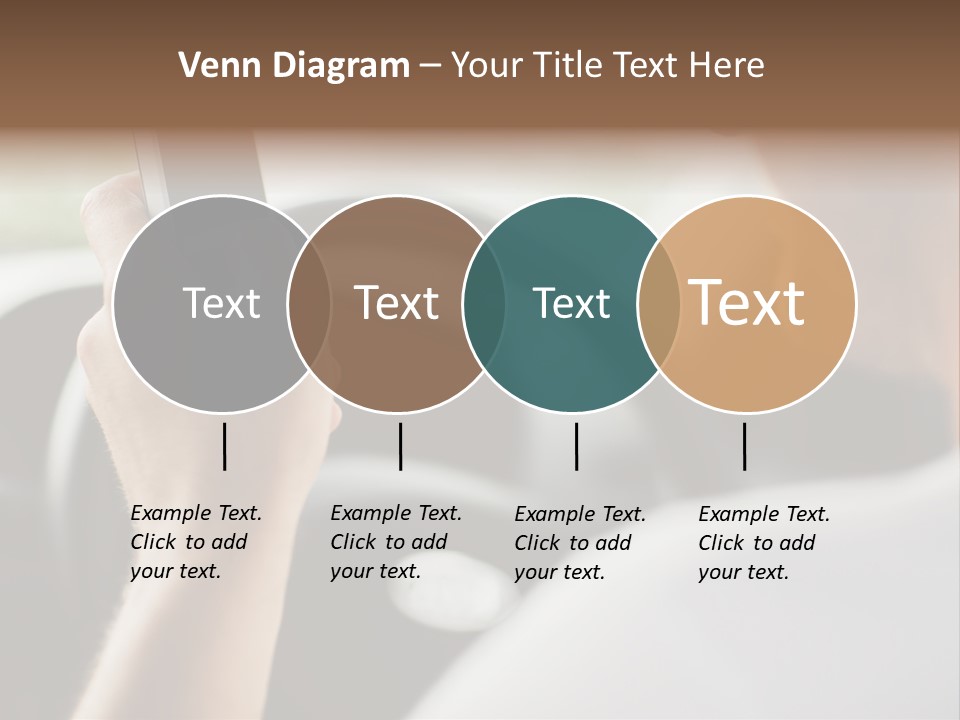 Venn Diagram – Your Title Text Here

Text

Text

Text

Text

Example Text. Click to add your text.

Example Text. Click to add your text.

Example Text. Click to add your text.

Example Text. Click to add your text.